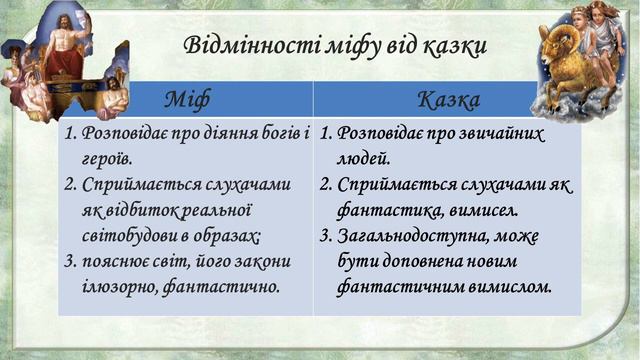 Відмінності міфу від казки

| Міф | Казка |
|---|---|
| 1. Розповідає про діяння богів і героїв. 2. Сприймається слухачами як відбиток реальної світобудови в образах; 3. пояснює світ, його закони ілюзорно, фантастично. | 1. Розповідає про звичайних людей. 2. Сприймається слухачами як фантастика, вимисел. 3. Загальнодоступна, може бути доповнена новим фантастичним вимислом. |